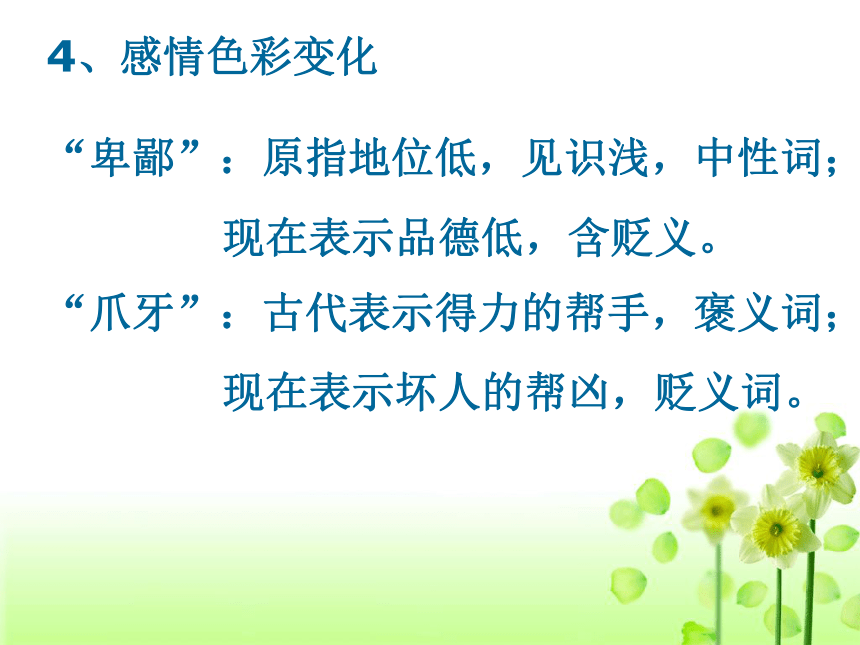 4、感情色彩变化

“卑鄙”：原指地位低，见识浅，中性词；现在表示品德低，含贬义。

“爪牙”：古代表示得力的帮手，褒义词；现在表示坏人的帮凶，贬义词。